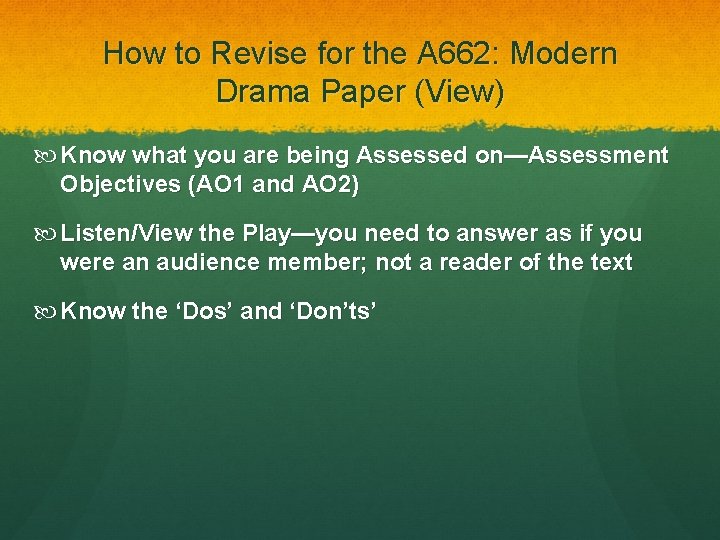 How to Revise for the A662: Modern Drama Paper (View)

Know what you are being Assessed on—Assessment Objectives (AO1 and AO2)

Listen/View the Play—you need to answer as if you were an audience member; not a reader of the text

Know the ‘Dos’ and ‘Don’ts’